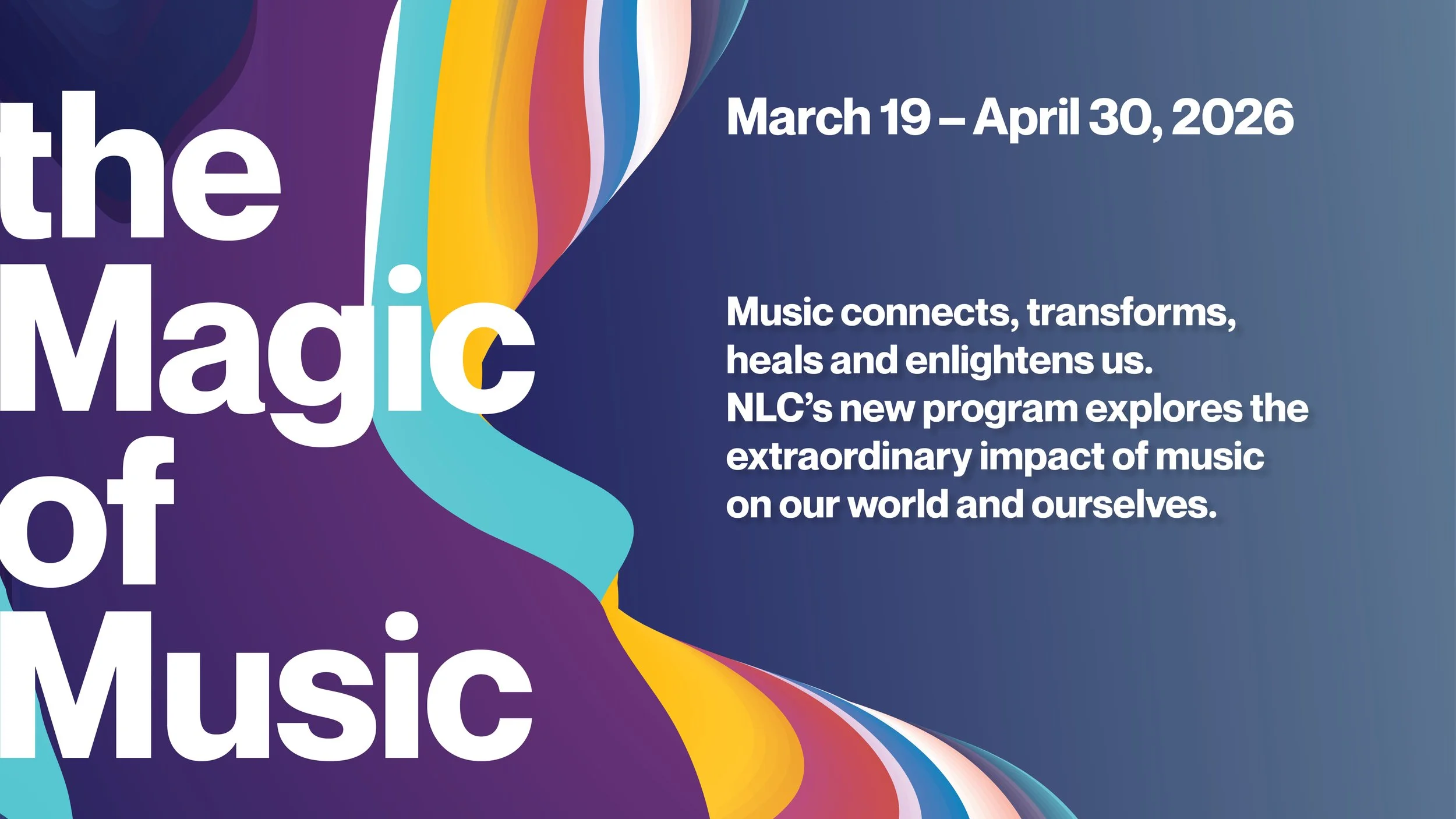 the Magic of Music

March 19 – April 30, 2026

Music connects, transforms, heals and enlightens us. NLC's new program explores the extraordinary impact of music on our world and ourselves.